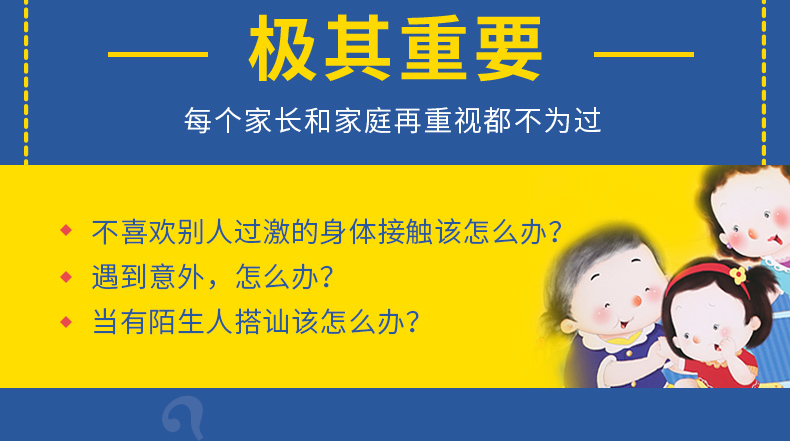 极其重要

每个家长和家庭再重视都不为过

不喜欢别人过激的身体接触该怎么办?

遇到意外，怎么办?

当有陌生人搭讪该怎么办?